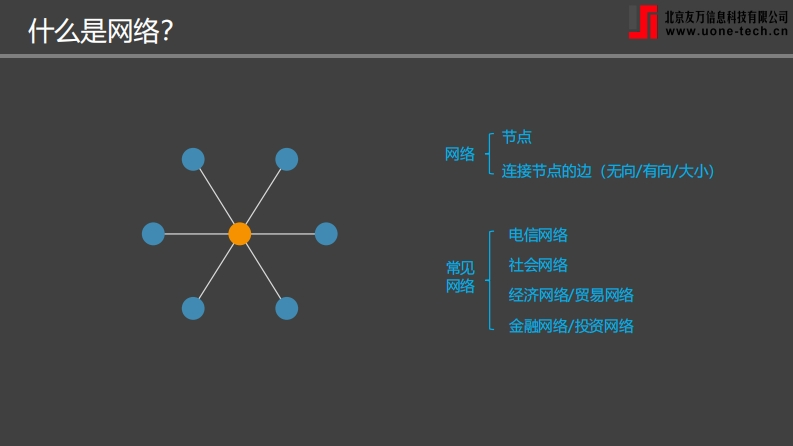 什么是网络？

北京友万信息科技有限公司
www.uone-tech.cn

网络
节点
连接节点的边（无向/有向/大小）

常见网络
电信网络
社会网络
经济网络/贸易网络
金融网络/投资网络